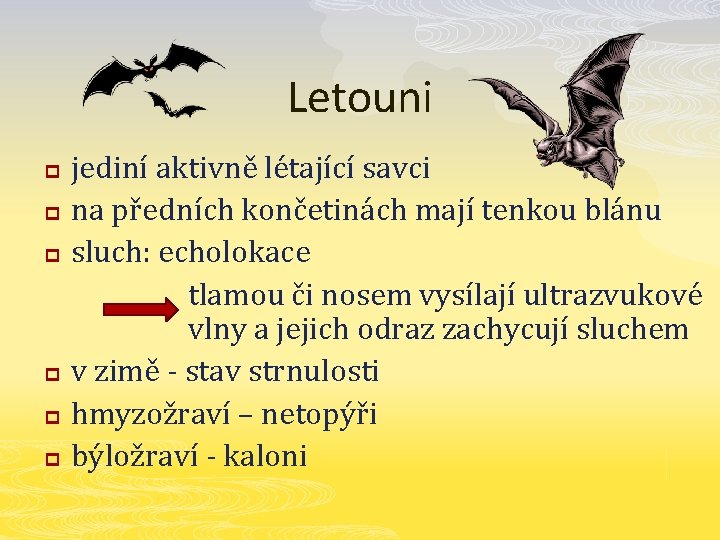 Letouni

jediní aktivně létající savci

na předních končetinách mají tenkou blánu

sluch: echolokace

tlamou či nosem vysílají ultrazvukové vlny a jejich odraz zachycují sluchem

v zimě - stav strnulosti

hmyzožraví – netopýři

býložraví - kaloni